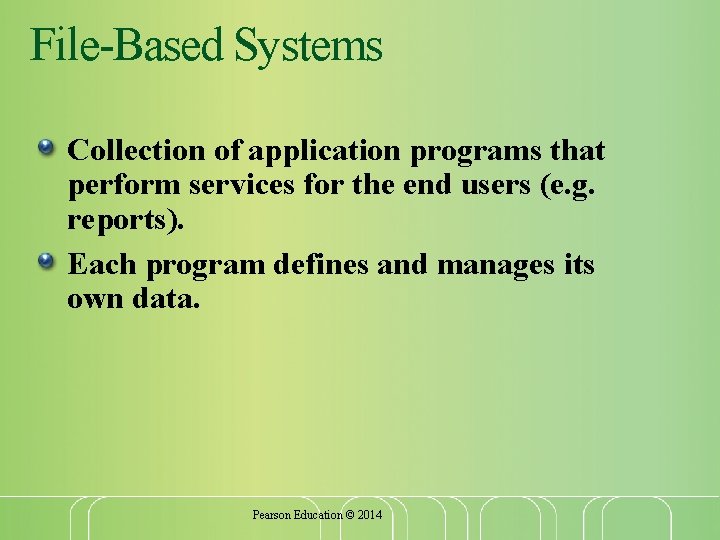 File-Based Systems

Collection of application programs that perform services for the end users (e.g. reports).

Each program defines and manages its own data.

Pearson Education © 2014